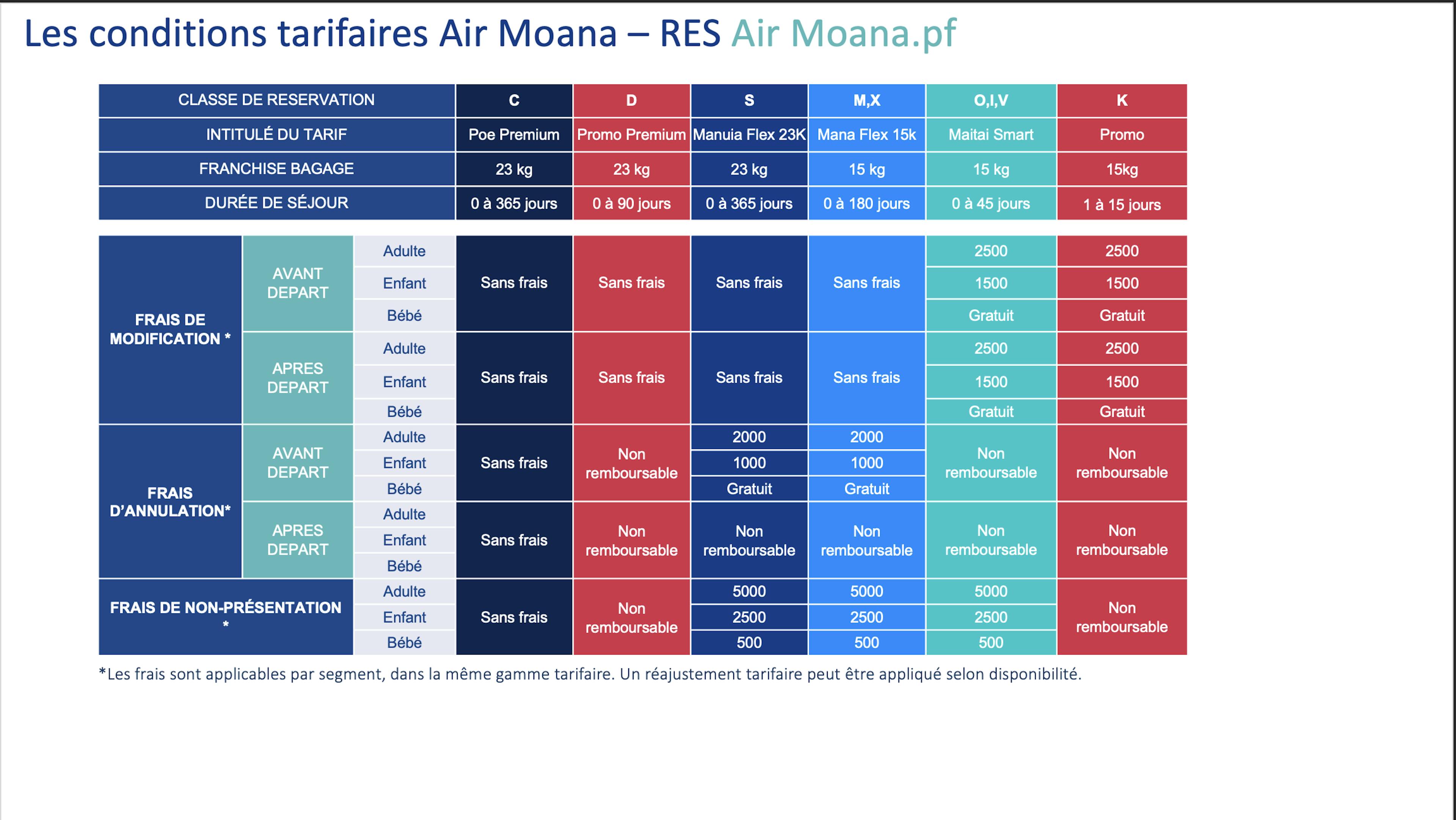 Les conditions tarifaires Air Moana – RES Air Moana.pf

| CLASSE DE RESERVATION | C | D | S | M,X | O,I,V | K |
|---|---|---|---|---|---|---|
| INTITULÉ DU TARIF | Poe Premium | Promo Premium | Manuia Flex 23K | Mana Flex 15k | Maitai Smart | Promo |
| FRANCHISE BAGAGE | 23 kg | 23 kg | 23 kg | 15 kg | 15 kg | 15kg |
| DURÉE DE SÉJOUR | 0 à 365 jours | 0 à 90 jours | 0 à 365 jours | 0 à 180 jours | 0 à 45 jours | 1 à 15 jours |

| | | | C | D | S | M,X | O,I,V | K |
|---|---|---|---|---|---|---|---|---|
| FRAIS DE MODIFICATION * | AVANT DEPART | Adulte | Sans frais | Sans frais | Sans frais | Sans frais | 2500 | 2500 |
| | | Enfant | | | | | 1500 | 1500 |
| | | Bébé | | | | | Gratuit | Gratuit |
| | APRES DEPART | Adulte | Sans frais | Sans frais | Sans frais | Sans frais | 2500 | 2500 |
| | | Enfant | | | | | 1500 | 1500 |
| | | Bébé | | | | | Gratuit | Gratuit |
| FRAIS D'ANNULATION* | AVANT DEPART | Adulte | Sans frais | Non remboursable | 2000 | 2000 | Non remboursable | Non remboursable |
| | | Enfant | | | 1000 | 1000 | | |
| | | Bébé | | | Gratuit | Gratuit | | |
| | APRES DEPART | Adulte | Sans frais | Non remboursable | Non remboursable | Non remboursable | Non remboursable | Non remboursable |
| | | Enfant | | | | | | |
| | | Bébé | | | | | | |
| FRAIS DE NON-PRÉSENTATION * | | Adulte | Sans frais | Non remboursable | 5000 | 5000 | 5000 | Non remboursable |
| | | Enfant | | | 2500 | 2500 | 2500 | |
| | | Bébé | | | 500 | 500 | 500 | |

*Les frais sont applicables par segment, dans la même gamme tarifaire. Un réajustement tarifaire peut être appliqué selon disponibilité.